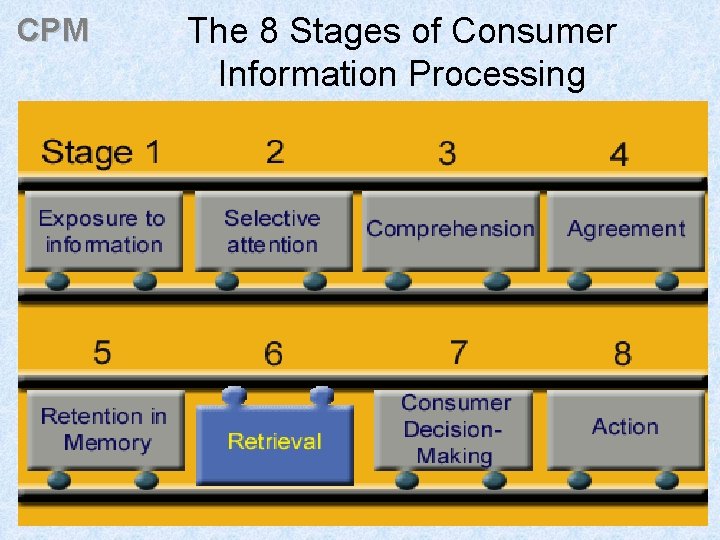 CPM

The 8 Stages of Consumer Information Processing

Stage 1

2

3

4

Exposure to information

Selective attention

Comprehension

Agreement

5

6

7

8

Retention in Memory

Retrieval

Consumer Decision-Making

Action